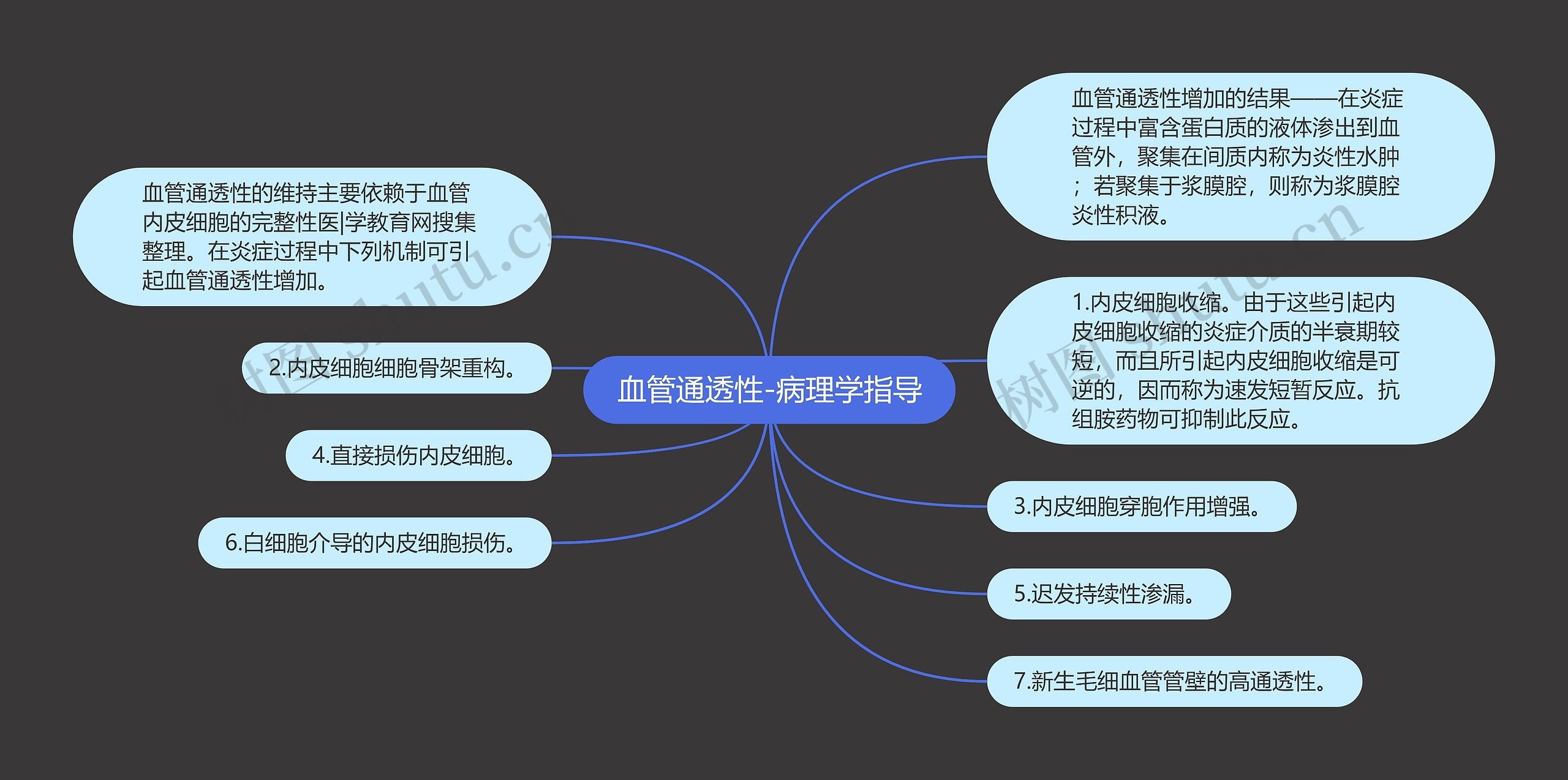 血管通透性-病理学指导

血管通透性的维持主要依赖于血管内皮细胞的完整性医|学教育网搜集整理。在炎症过程中下列机制可引起血管通透性增加。

2.内皮细胞细胞骨架重构。

4.直接损伤内皮细胞。

6.白细胞介导的内皮细胞损伤。

血管通透性增加的结果——在炎症过程中富含蛋白质的液体渗出到血管外，聚集在间质内称为炎性水肿；若聚集于浆膜腔，则称为浆膜腔炎性积液。

1.内皮细胞收缩。由于这些引起内皮细胞收缩的炎症介质的半衰期较短，而且所引起内皮细胞收缩是可逆的，因而称为速发短暂反应。抗组胺药物可抑制此反应。

3.内皮细胞穿胞作用增强。

5.迟发持续性渗漏。

7.新生毛细血管管壁的高通透性。

树图 shutu.cn

树图 shutu.cn